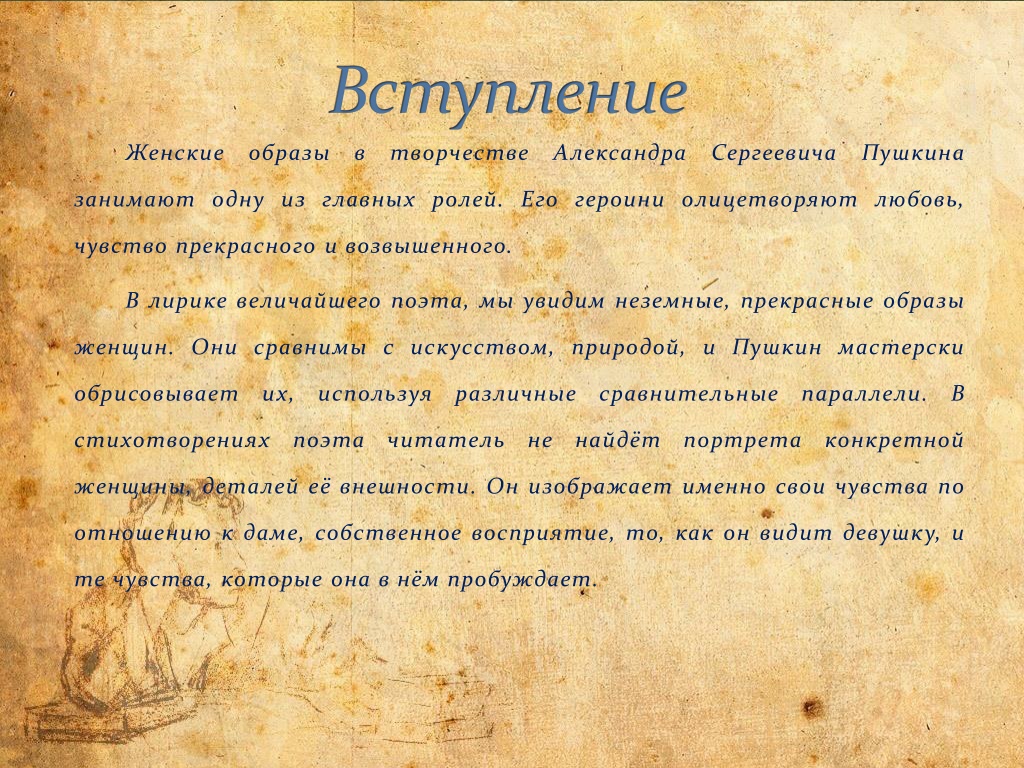 Вступление

Женские образы в творчестве Александра Сергеевича Пушкина занимают одну из главных ролей. Его героини олицетворяют любовь, чувство прекрасного и возвышенного.

В лирике величайшего поэта, мы увидим неземные, прекрасные образы женщин. Они сравнимы с искусством, природой, и Пушкин мастерски обрисовывает их, используя различные сравнительные параллели. В стихотворениях поэта читатель не найдёт портрета конкретной женщины, деталей её внешности. Он изображает именно свои чувства по отношению к даме, собственное восприятие, то, как он видит девушку, и те чувства, которые она в нём пробуждает.